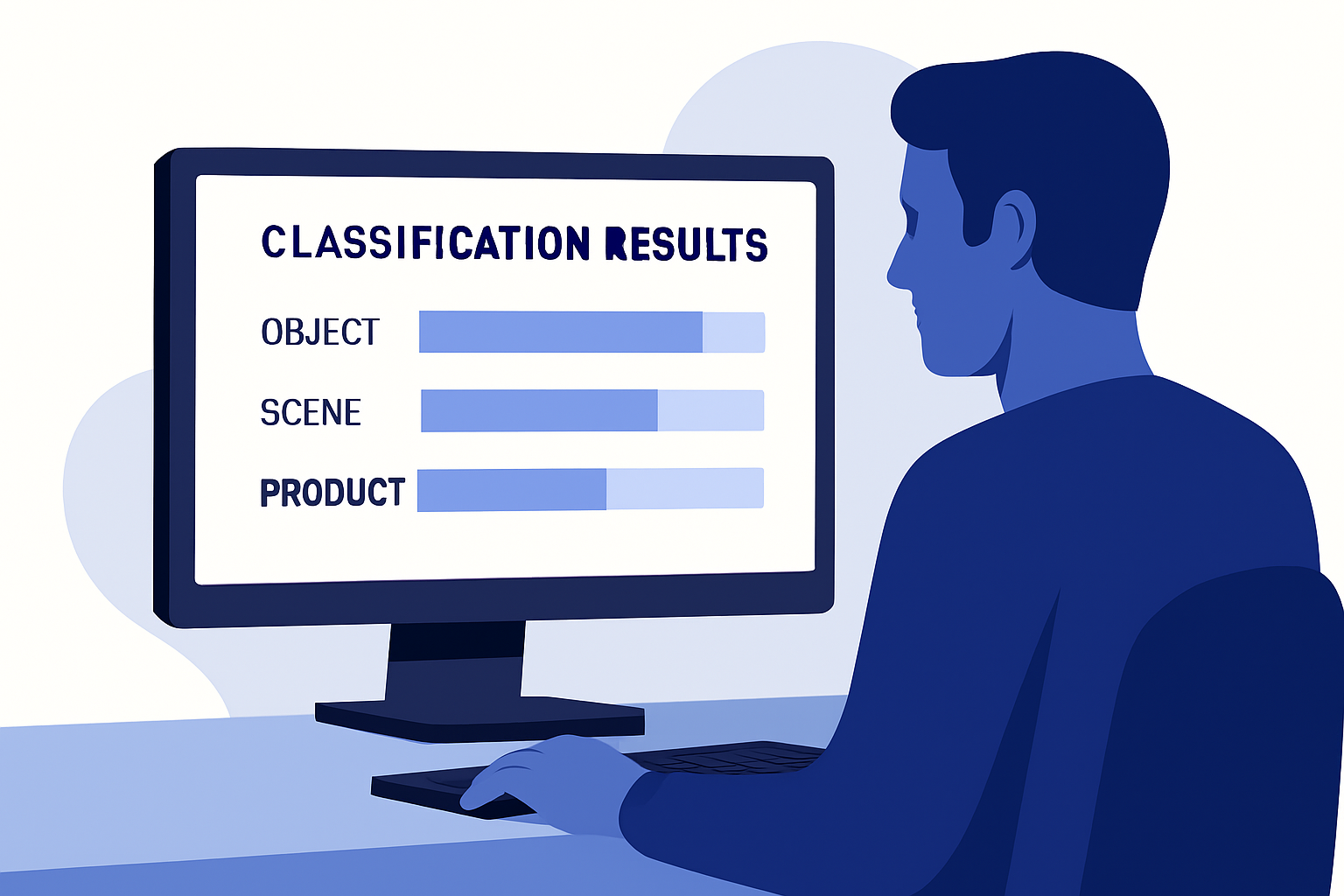 CLASSIFICATION RESULTS

OBJECT

SCENE

PRODUCT